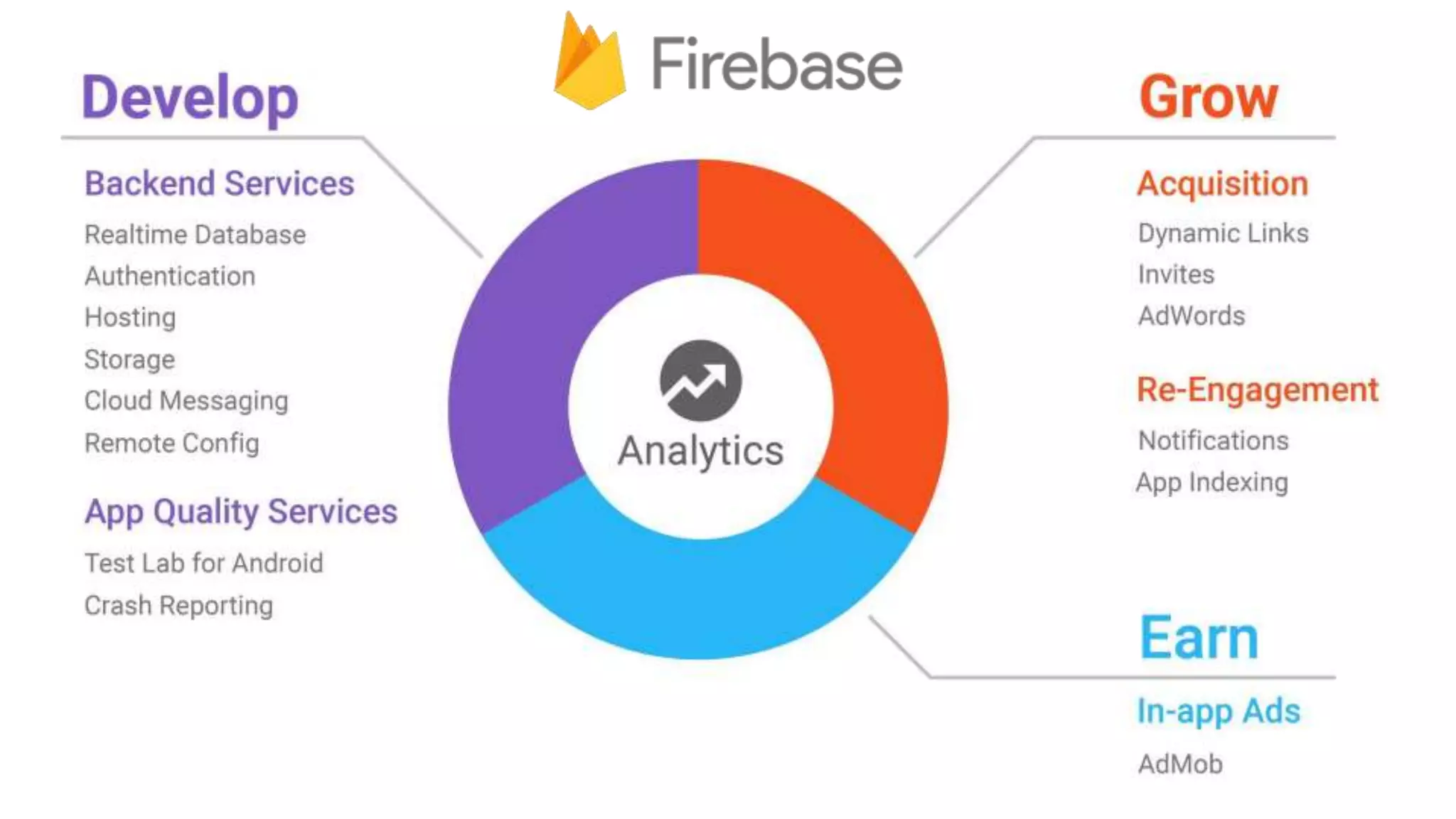 Firebase

Develop

Backend Services
Realtime Database
Authentication
Hosting
Storage
Cloud Messaging
Remote Config

App Quality Services
Test Lab for Android
Crash Reporting

Analytics

Grow

Acquisition
Dynamic Links
Invites
AdWords

Re-Engagement
Notifications
App Indexing

Earn

In-app Ads
AdMob